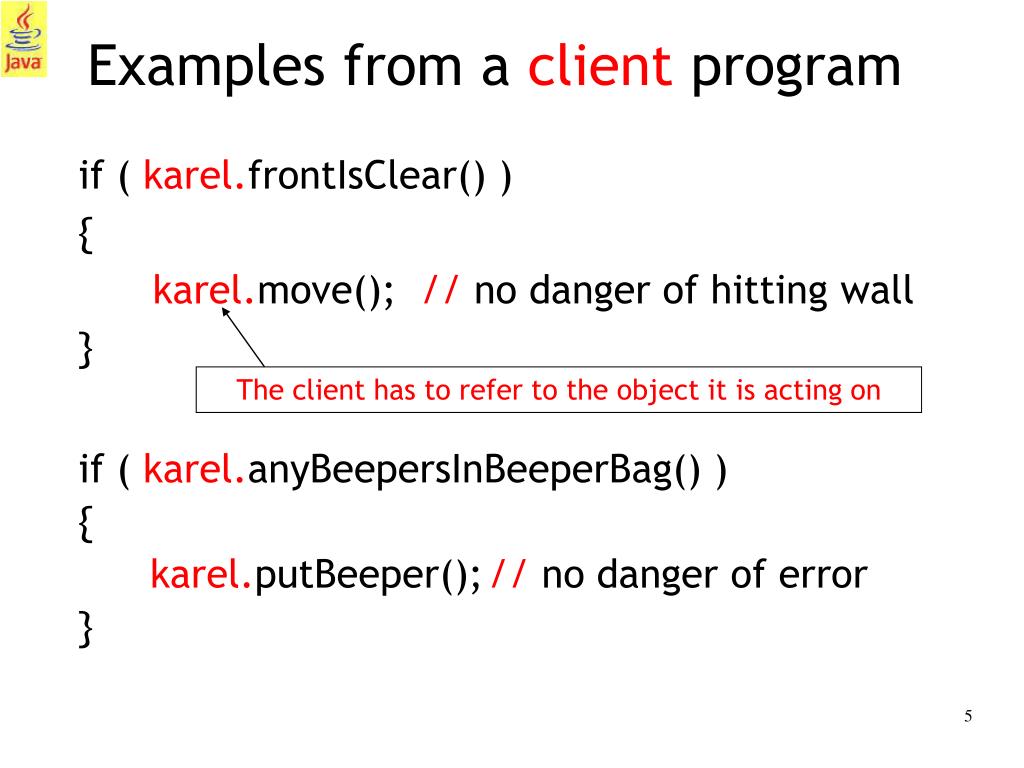 Java

Examples from a client program

if ( karel.frontIsClear() )
{
karel.move(); // no danger of hitting wall
}

The client has to refer to the object it is acting on

if ( karel.anyBeepersInBeeperBag() )
{
karel.putBeeper(); // no danger of error
}

5